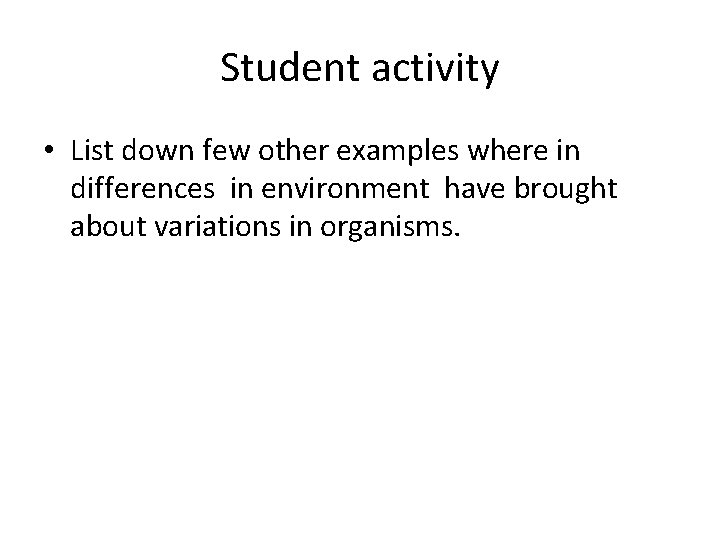 Student activity

• List down few other examples where in differences in environment have brought about variations in organisms.